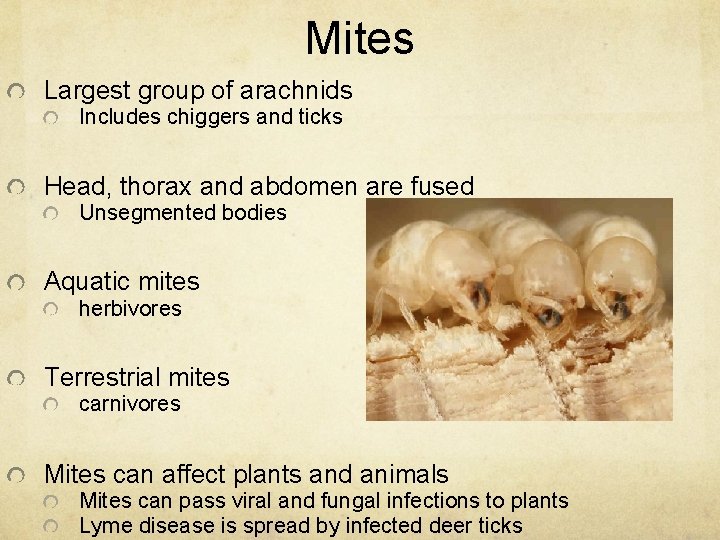 Mites

Largest group of arachnids

Includes chiggers and ticks

Head, thorax and abdomen are fused

Unsegmented bodies

Aquatic mites

herbivores

Terrestrial mites

carnivores

Mites can affect plants and animals

Mites can pass viral and fungal infections to plants

Lyme disease is spread by infected deer ticks